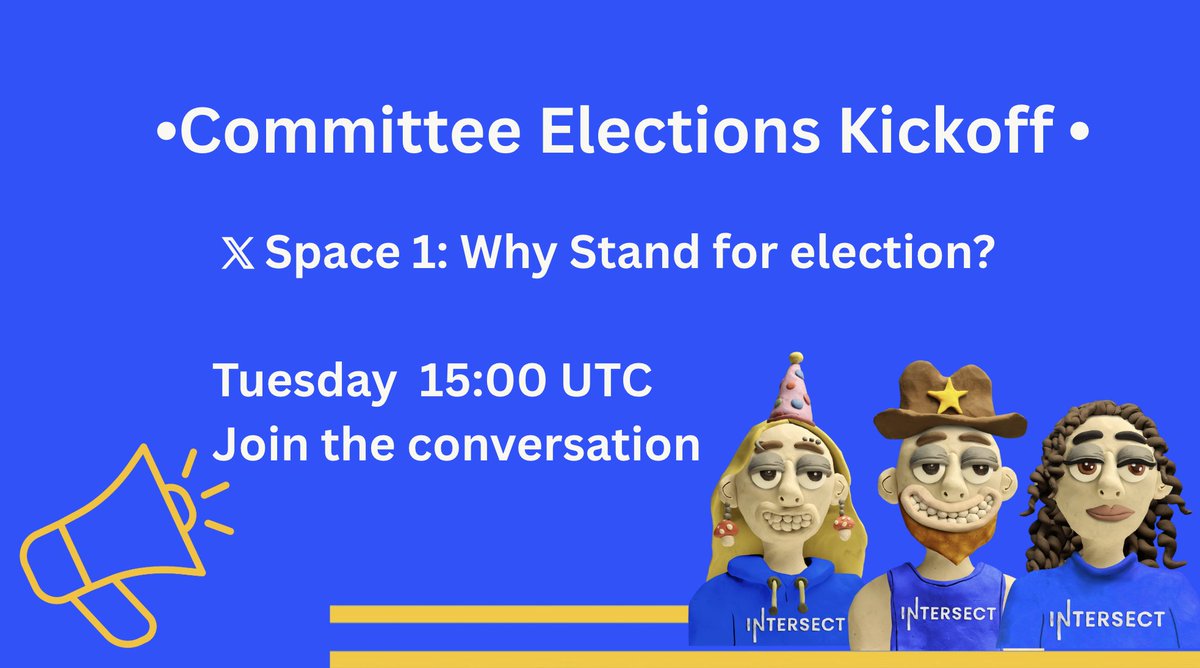 •Committee Elections Kickoff •

𝕏 Space 1: Why Stand for election?

Tuesday 15:00 UTC
Join the conversation

INTERSECT INTERSECT INTERSECT